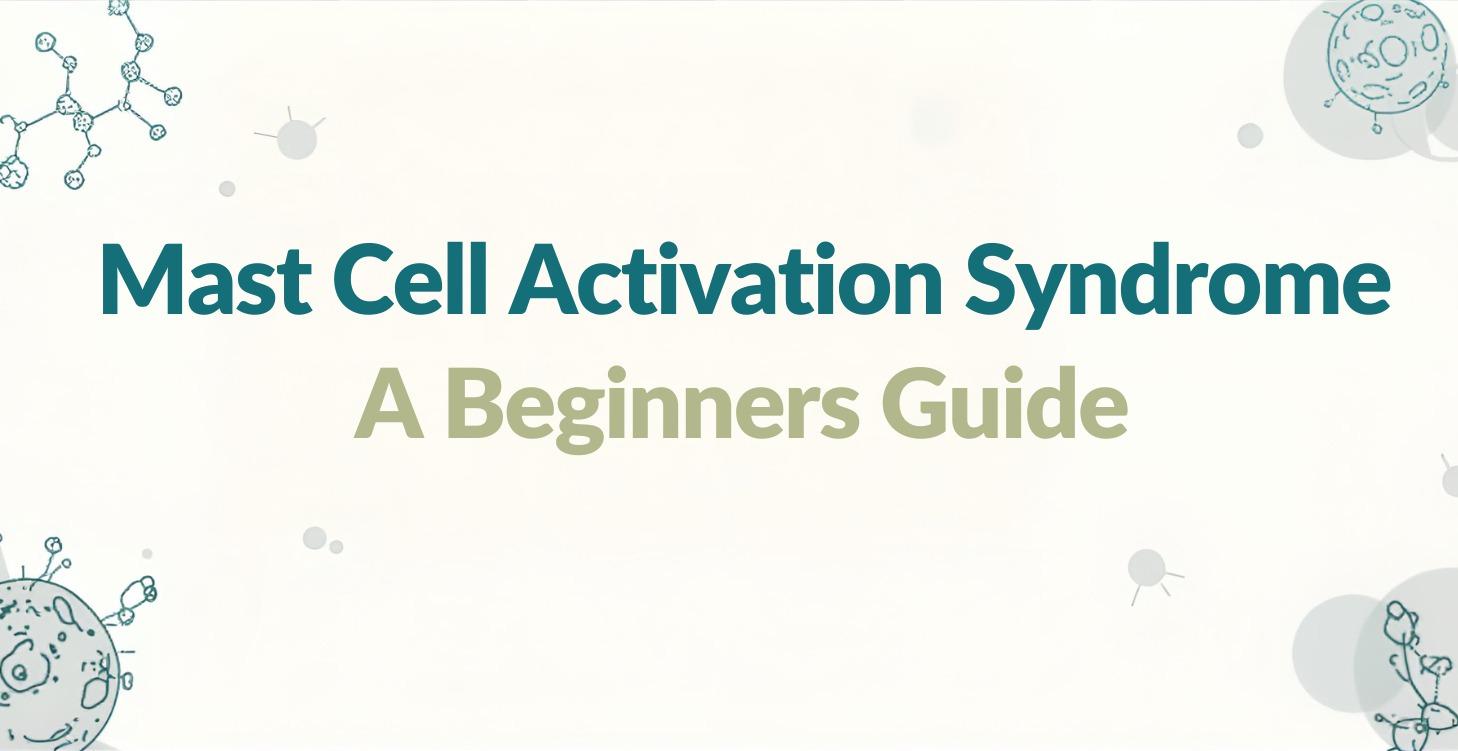 Mast Cell Activation Syndrome
A Beginners Guide